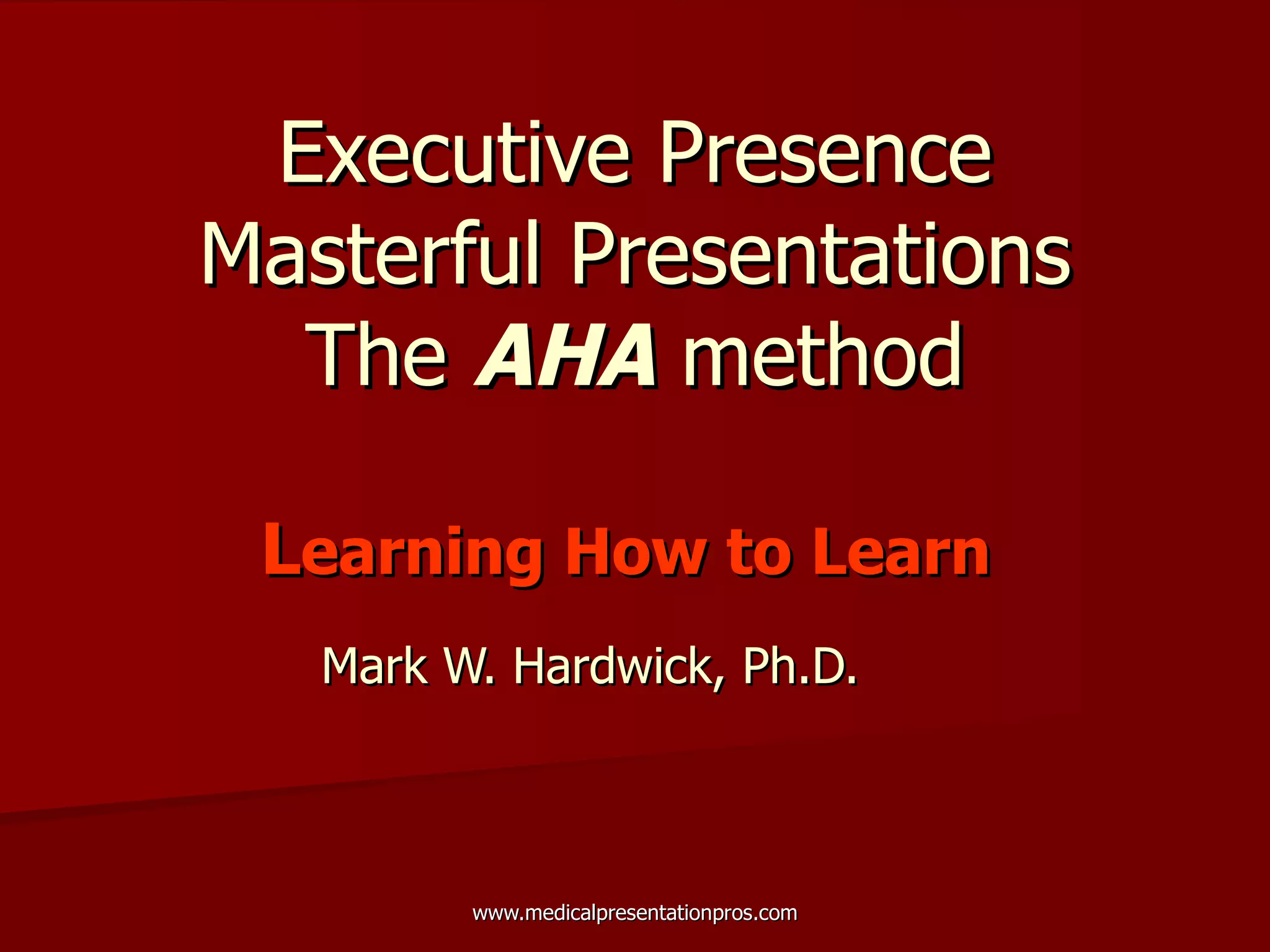 Executive Presence
Masterful Presentations
The AHA method

Learning How to Learn

Mark W. Hardwick, Ph.D.

www.medicalpresentationpros.com